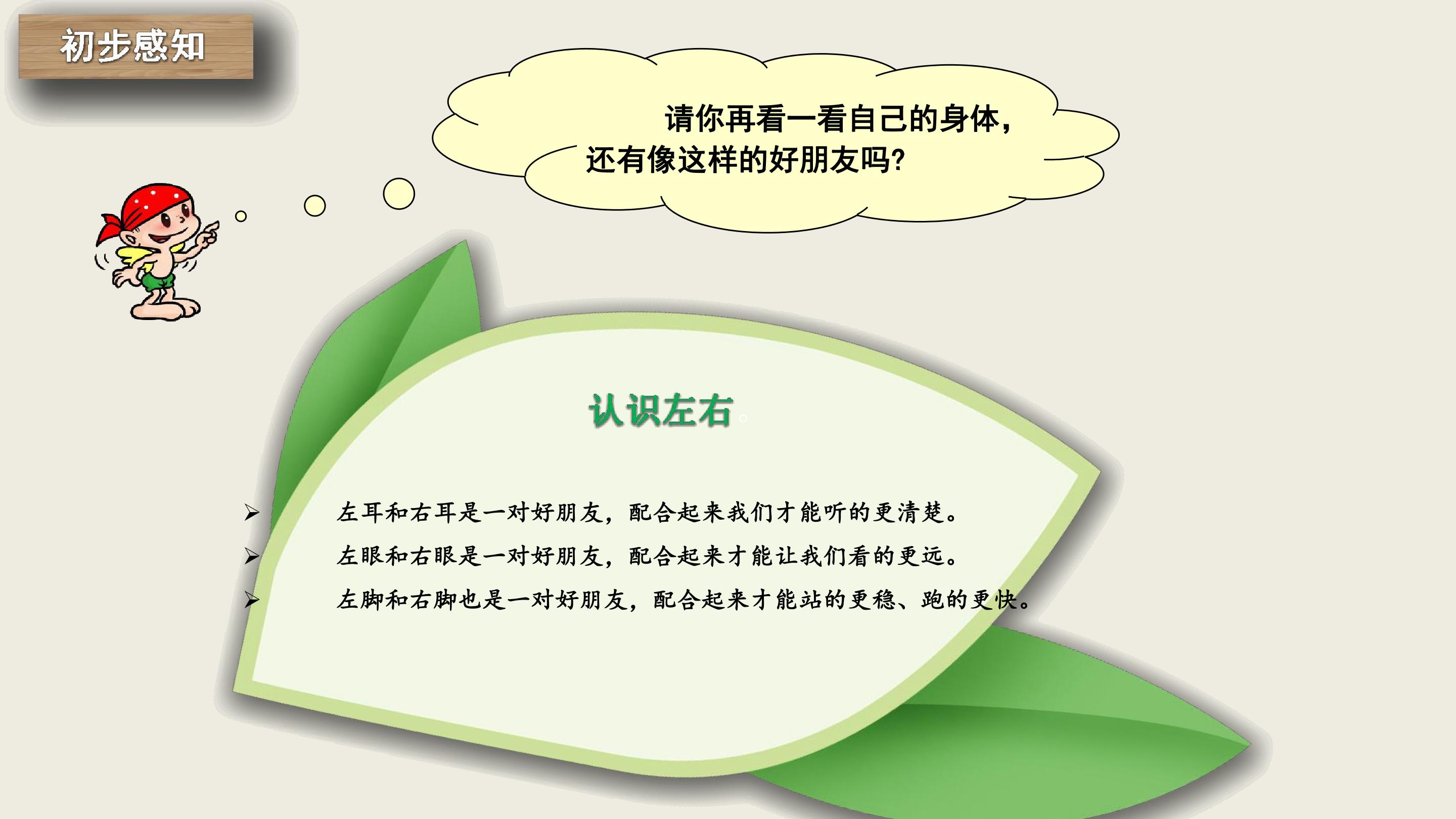 初步感知

请你再看一看自己的身体，还有像这样的好朋友吗?

认识左右。

➢ 左耳和右耳是一对好朋友，配合起来我们才能听的更清楚。
➢ 左眼和右眼是一对好朋友，配合起来才能让我们看的更远。
➢ 左脚和右脚也是一对好朋友，配合起来才能站的更稳、跑的更快。